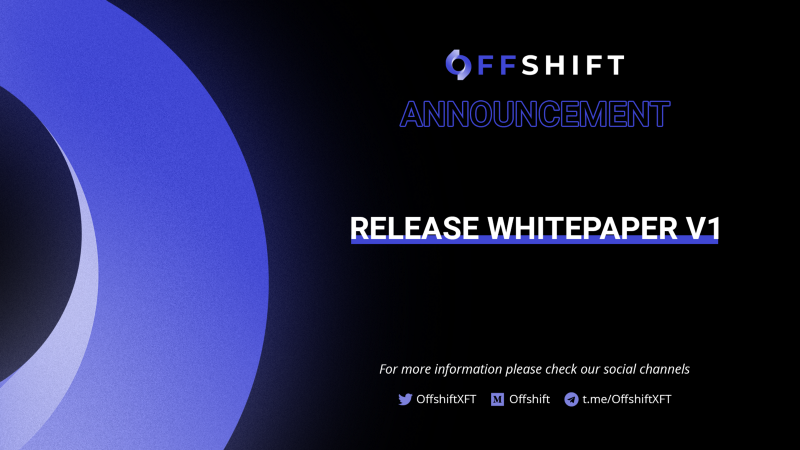 OFFSHIFT

ANNOUNCEMENT

RELEASE WHITEPAPER V1

For more information please check our social channels

OffshiftXFT Offshift t.me/OffshiftXFT